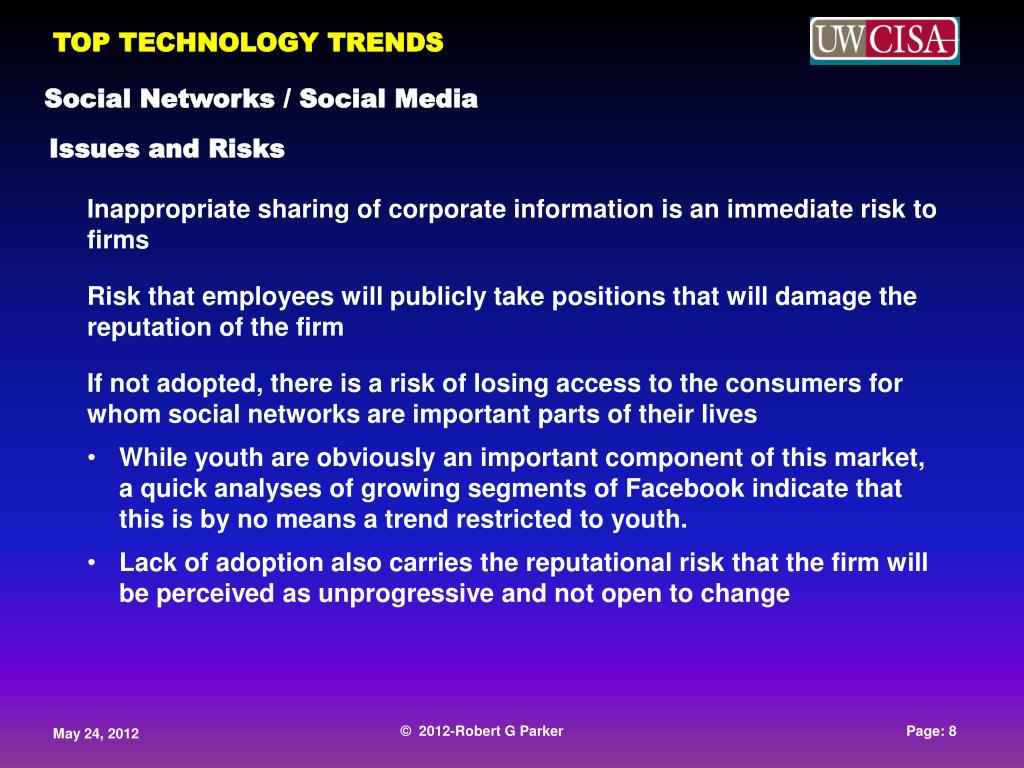 TOP TECHNOLOGY TRENDS

UWCISA

Social Networks / Social Media

Issues and Risks

Inappropriate sharing of corporate information is an immediate risk to firms

Risk that employees will publicly take positions that will damage the reputation of the firm

If not adopted, there is a risk of losing access to the consumers for whom social networks are important parts of their lives

• While youth are obviously an important component of this market, a quick analyses of growing segments of Facebook indicate that this is by no means a trend restricted to youth.

• Lack of adoption also carries the reputational risk that the firm will be perceived as unprogressive and not open to change

May 24, 2012

© 2012-Robert G Parker

Page: 8